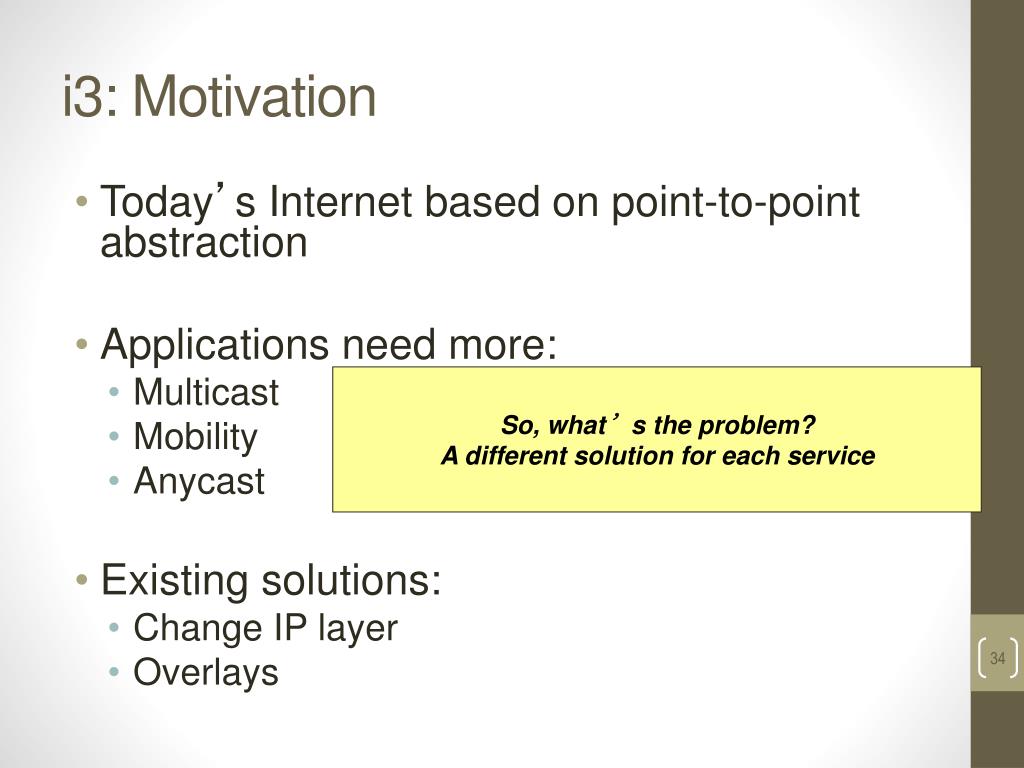 i3: Motivation

• Today’s Internet based on point-to-point abstraction

• Applications need more:
  • Multicast
  • Mobility
  • Anycast

So, what’s the problem?
A different solution for each service

• Existing solutions:
  • Change IP layer
  • Overlays

34